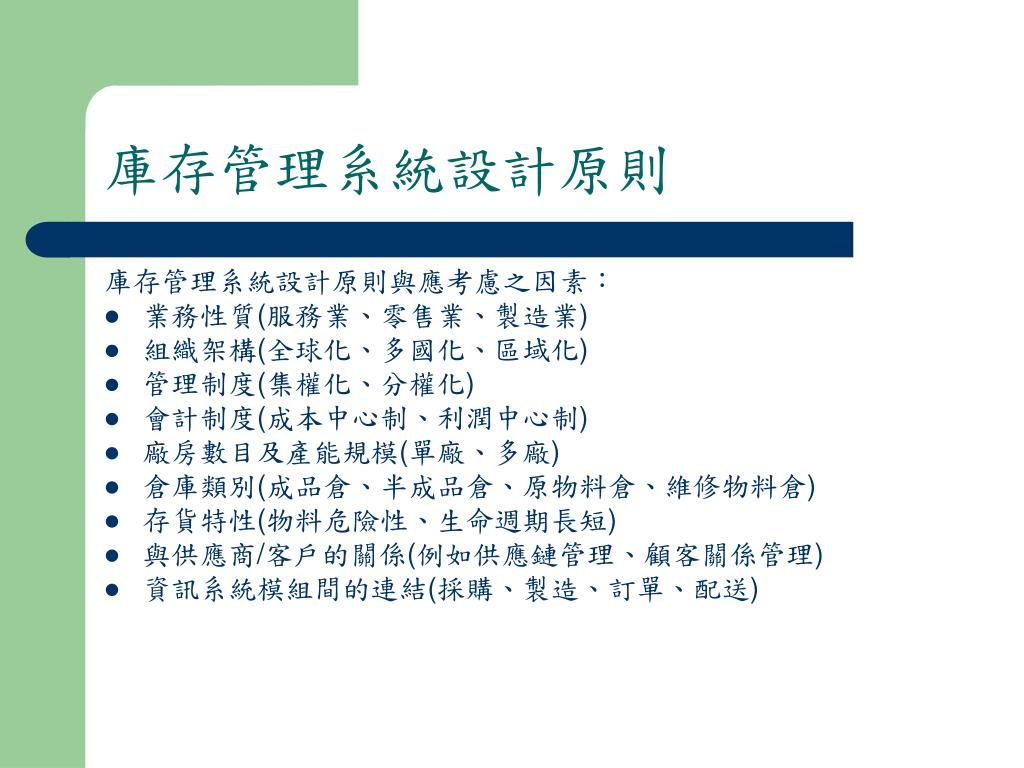 庫存管理系統設計原則

庫存管理系統設計原則與應考慮之因素：

- 業務性質(服務業、零售業、製造業)
- 組織架構(全球化、多國化、區域化)
- 管理制度(集權化、分權化)
- 會計制度(成本中心制、利潤中心制)
- 廠房數目及產能規模(單廠、多廠)
- 倉庫類別(成品倉、半成品倉、原物料倉、維修物料倉)
- 存貨特性(物料危險性、生命週期長短)
- 與供應商/客戶的關係(例如供應鏈管理、顧客關係管理)
- 資訊系統模組間的連結(採購、製造、訂單、配送)